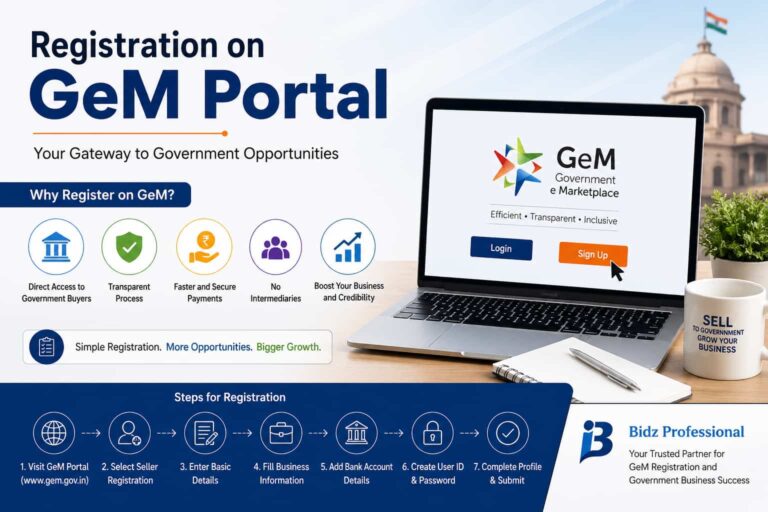 Registration on
GeM Portal

Your Gateway to Government Opportunities

Why Register on GeM?

Direct Access to Government Buyers

Transparent Process

Faster and Secure Payments

No Intermediaries

Boost Your Business and Credibility

Simple Registration. More Opportunities. Bigger Growth.

GeM
Government
e Marketplace

Efficient • Transparent • Inclusive

Login

Sign Up

SELL
TO GOVERNMENT
GROW YOUR
BUSINESS

Steps for Registration

1. Visit GeM Portal (www.gem.gov.in)

2. Select Seller Registration

3. Enter Basic Details

4. Fill Business Information

5. Add Bank Account Details

6. Create User ID & Password

7. Complete Profile & Submit

Bidz Professional

Your Trusted Partner for GeM Registration and Government Business Success